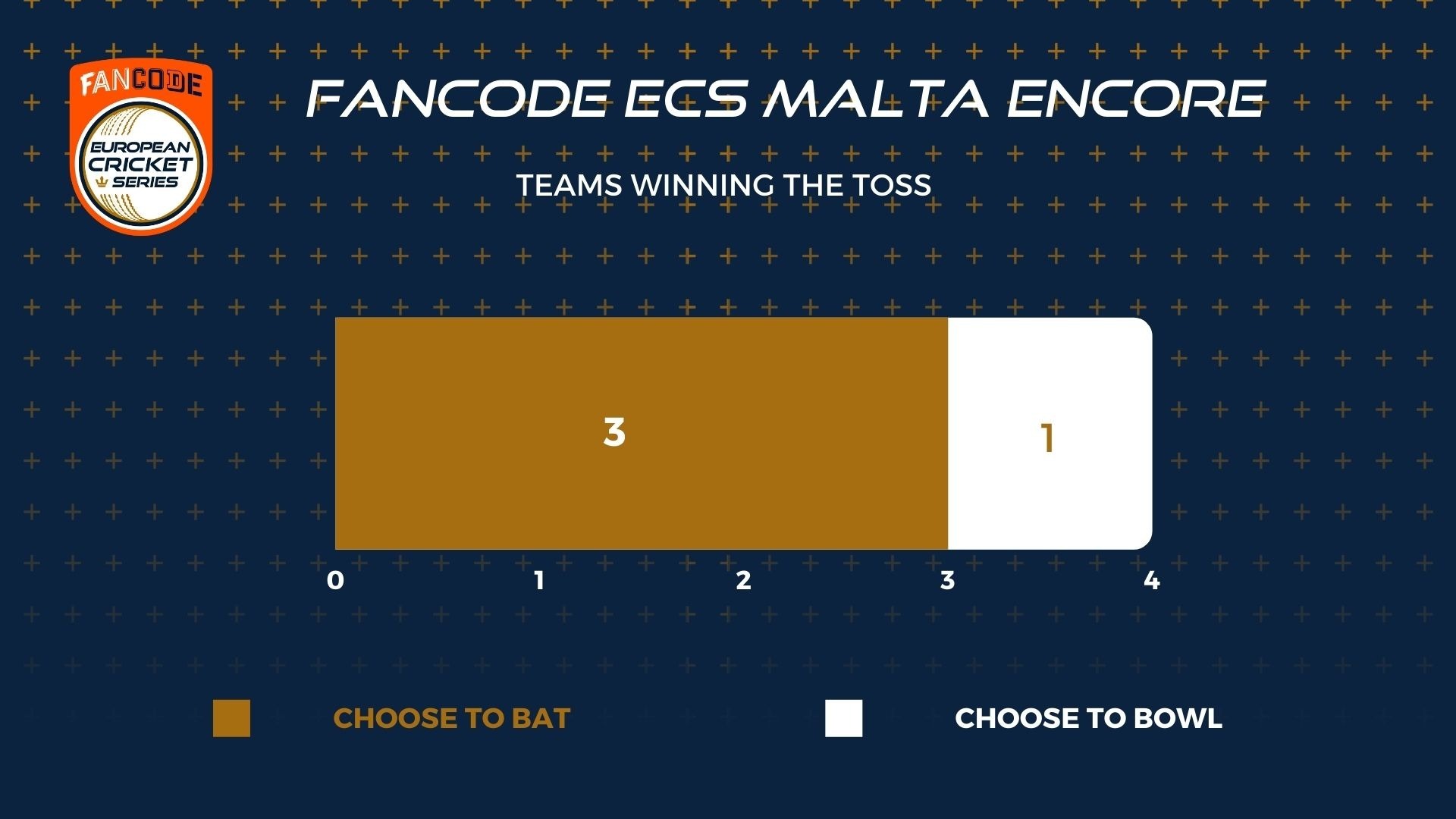 FANCODE
EUROPEAN CRICKET SERIES

FANCODE ECS MALTA ENCORE

TEAMS WINNING THE TOSS

3
1

0 1 2 3 4

CHOOSE TO BAT

CHOOSE TO BOWL